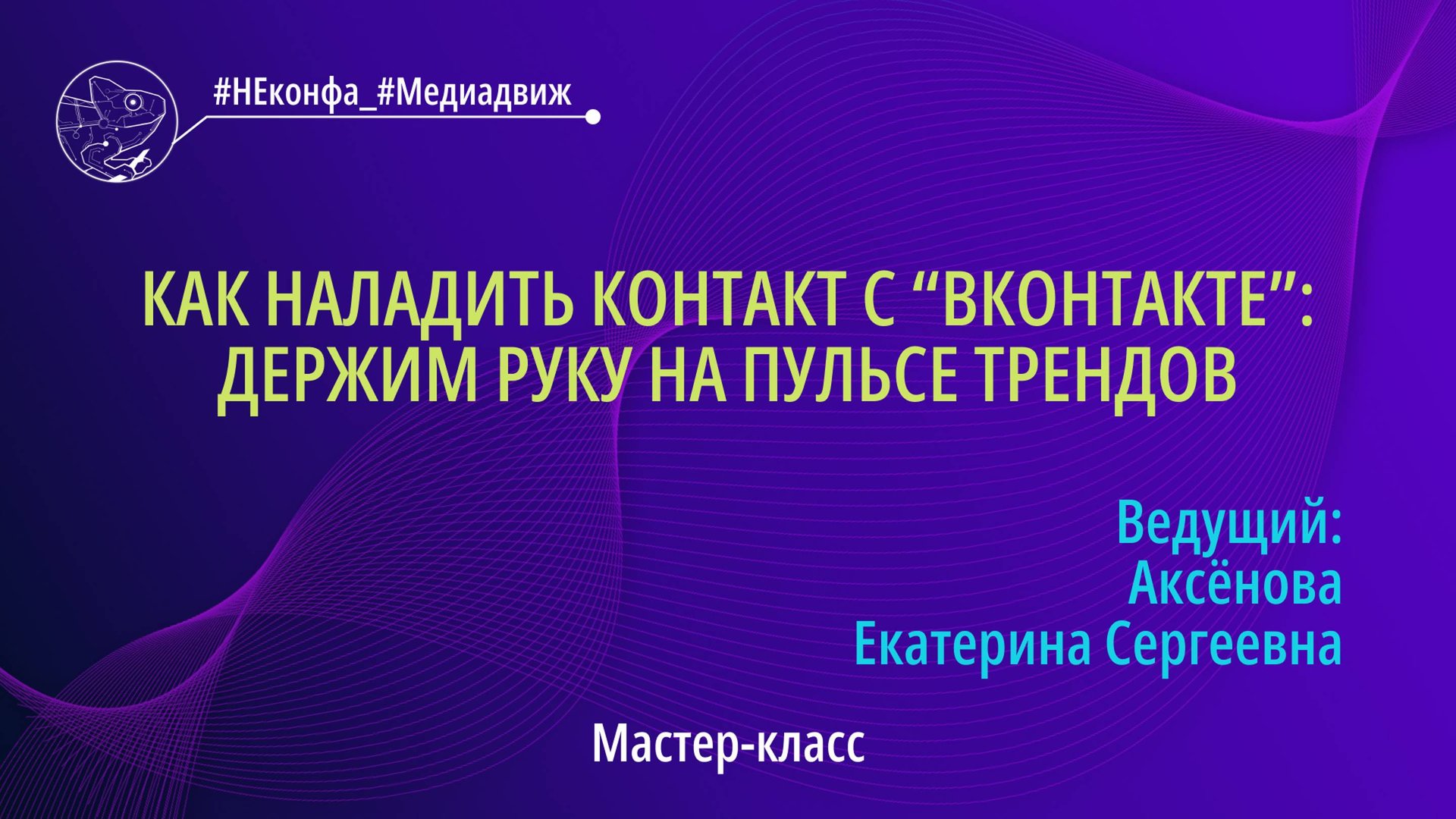 #НЕконфа_#Медиадвиж

КАК НАЛАДИТЬ КОНТАКТ С “ВКОНТАКТЕ”: ДЕРЖИМ РУКУ НА ПУЛЬСЕ ТРЕНДОВ

Ведущий:
Аксёнова
Екатерина Сергеевна

Мастер-класс